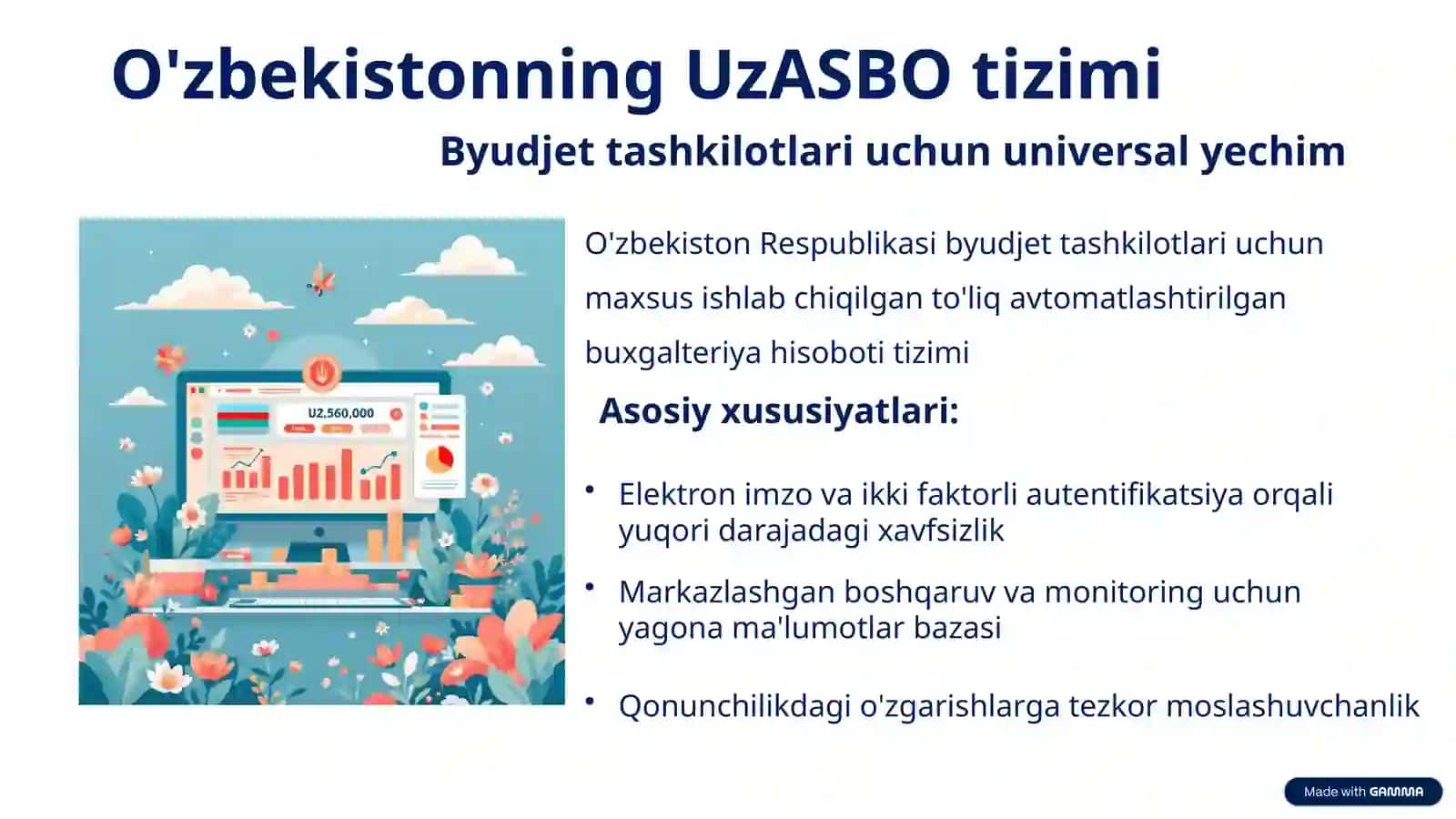 O'zbekistonning UzASBO tizimi

Byudjet tashkilotlari uchun universal yechim

UZ,560,000

O'zbekiston Respublikasi byudjet tashkilotlari uchun maxsus ishlab chiqilgan to'liq avtomatlashtirilgan buxgalteriya hisoboti tizimi

Asosiy xususiyatlari:

• Elektron imzo va ikki faktorli autentifikatsiya orqali yuqori darajadagi xavfsizlik

• Markazlashgan boshqaruv va monitoring uchun yagona ma'lumotlar bazasi

• Qonunchilikdagi o'zgarishlarga tezkor moslashuvchanlik

Made with GAMMA